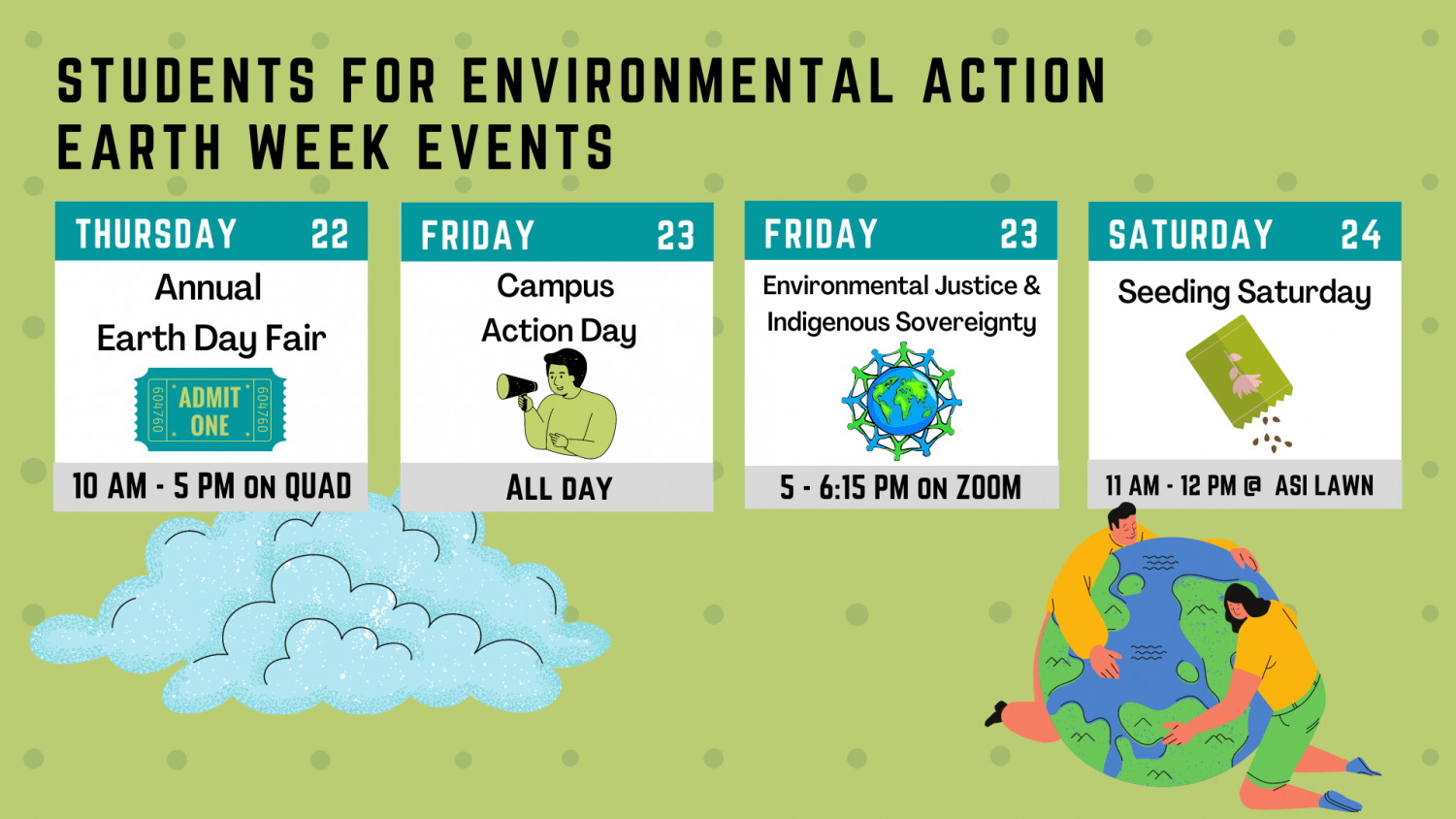 STUDENTS FOR ENVIRONMENTAL ACTION
EARTH WEEK EVENTS

THURSDAY 22
Annual
Earth Day Fair
604760 ADMIT ONE 604760
10 AM - 5 PM ON QUAD

FRIDAY 23
Campus
Action Day
ALL DAY

FRIDAY 23
Environmental Justice &
Indigenous Sovereignty
5 - 6:15 PM ON ZOOM

SATURDAY 24
Seeding Saturday
11 AM - 12 PM @ ASI LAWN